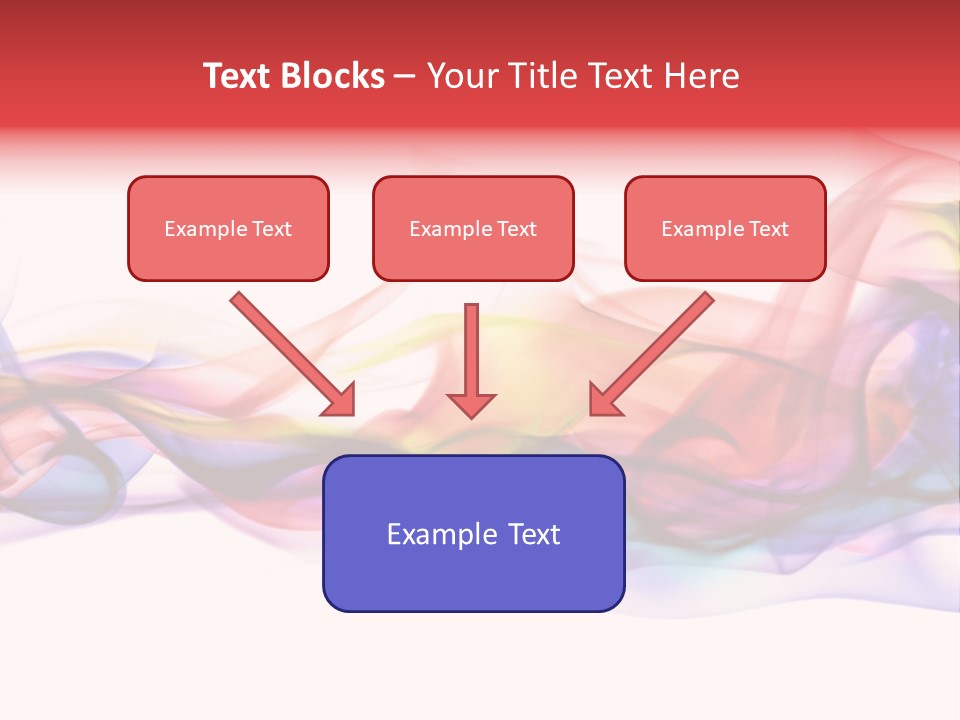 Text Blocks – Your Title Text Here

Example Text

Example Text

Example Text

Example Text